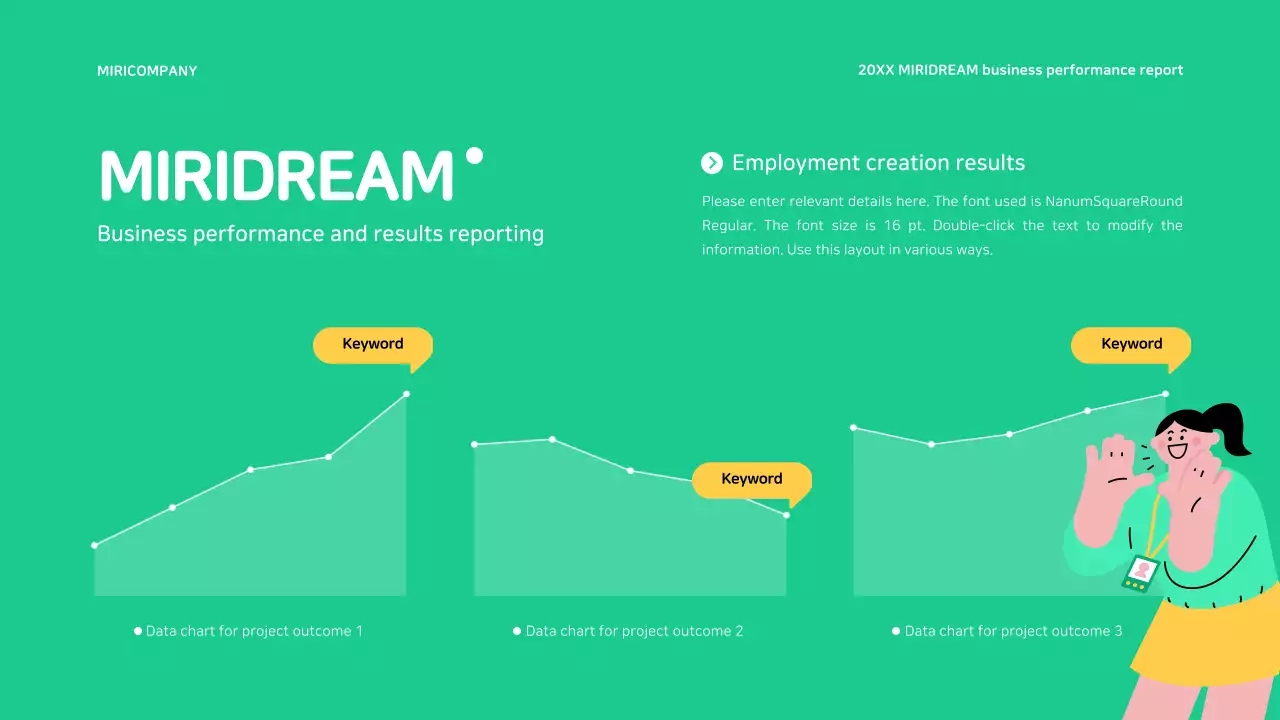 MIRICOMPANY

20XX MIRIDREAM business performance report

MIRIDREAM

Business performance and results reporting

Employment creation results

Please enter relevant details here. The font used is NanumSquareRound Regular. The font size is 16 pt. Double-click the text to modify the information. Use this layout in various ways.

Keyword

Keyword

Keyword

Data chart for project outcome 1

Data chart for project outcome 2

Data chart for project outcome 3